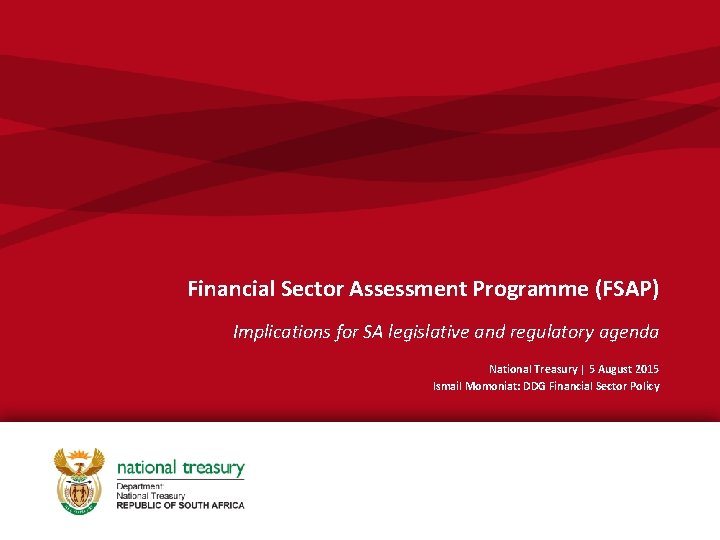 Financial Sector Assessment Programme (FSAP)

Implications for SA legislative and regulatory agenda

National Treasury | 5 August 2015
Ismail Momoniat: DDG Financial Sector Policy

national treasury
Department:
National Treasury
REPUBLIC OF SOUTH AFRICA